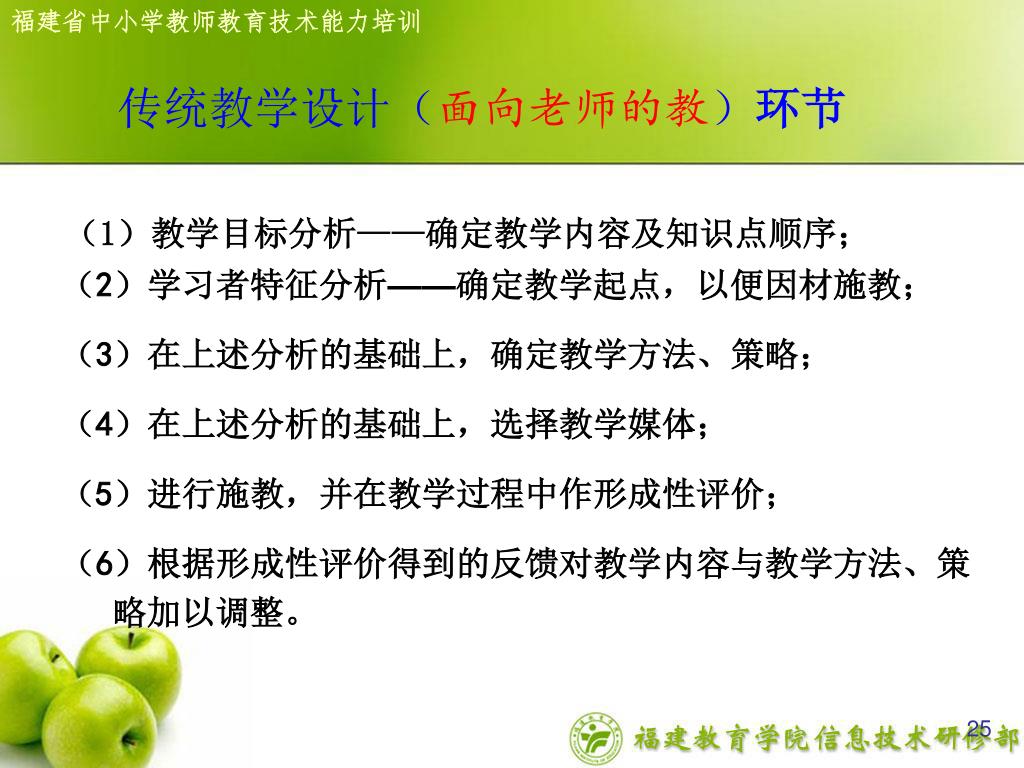 福建省中小学教师教育技术能力培训

传统教学设计（面向老师的教）环节

（1）教学目标分析——确定教学内容及知识点顺序；

（2）学习者特征分析——确定教学起点，以便因材施教；

（3）在上述分析的基础上，确定教学方法、策略；

（4）在上述分析的基础上，选择教学媒体；

（5）进行施教，并在教学过程中作形成性评价；

（6）根据形成性评价得到的反馈对教学内容与教学方法、策略加以调整。

25

福建教育学院信息技术研修部